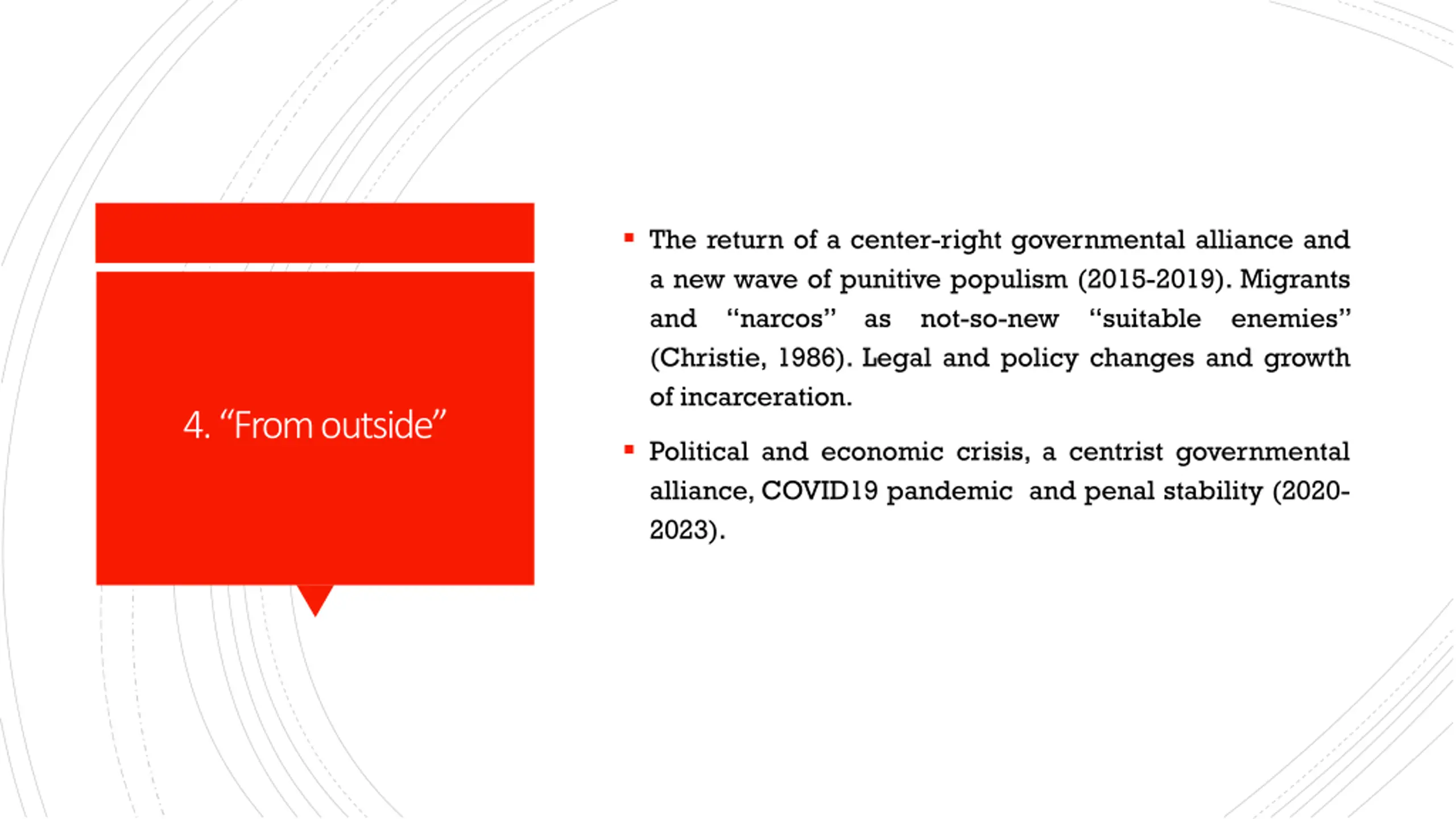 4. “From outside”

▪ The return of a center-right governmental alliance and a new wave of punitive populism (2015-2019). Migrants and “narcos” as not-so-new “suitable enemies” (Christie, 1986). Legal and policy changes and growth of incarceration.

▪ Political and economic crisis, a centrist governmental alliance, COVID19 pandemic and penal stability (2020-2023).